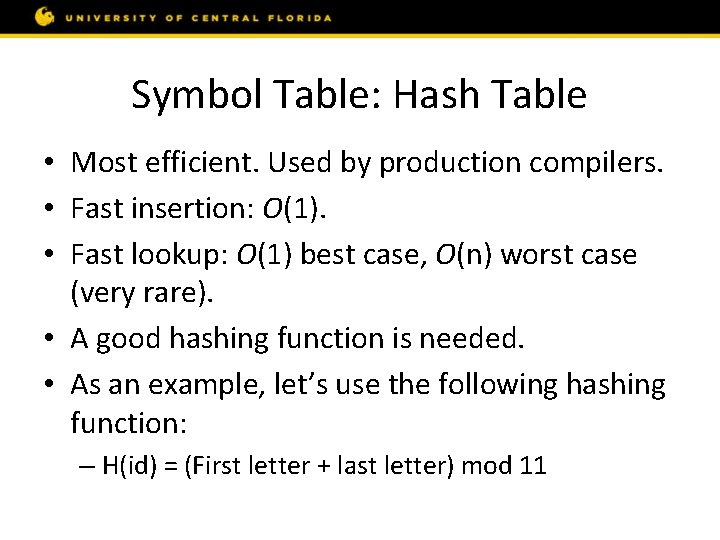 UNIVERSITY OF CENTRAL FLORIDA

Symbol Table: Hash Table

• Most efficient. Used by production compilers.
• Fast insertion: $O(1)$.
• Fast lookup: $O(1)$ best case, $O(n)$ worst case (very rare).
• A good hashing function is needed.
• As an example, let's use the following hashing function:
– H(id) = (First letter + last letter) mod 11